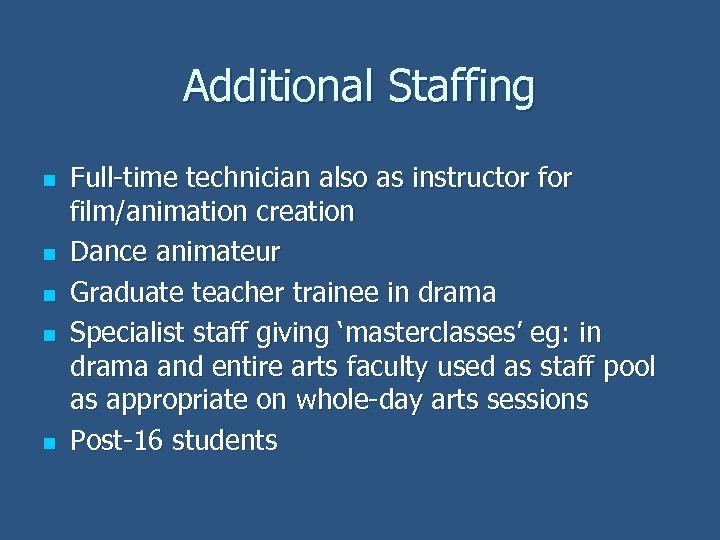 Additional Staffing

- Full-time technician also as instructor for film/animation creation
- Dance animateur
- Graduate teacher trainee in drama
- Specialist staff giving ‘masterclasses’ eg: in drama and entire arts faculty used as staff pool as appropriate on whole-day arts sessions
- Post-16 students